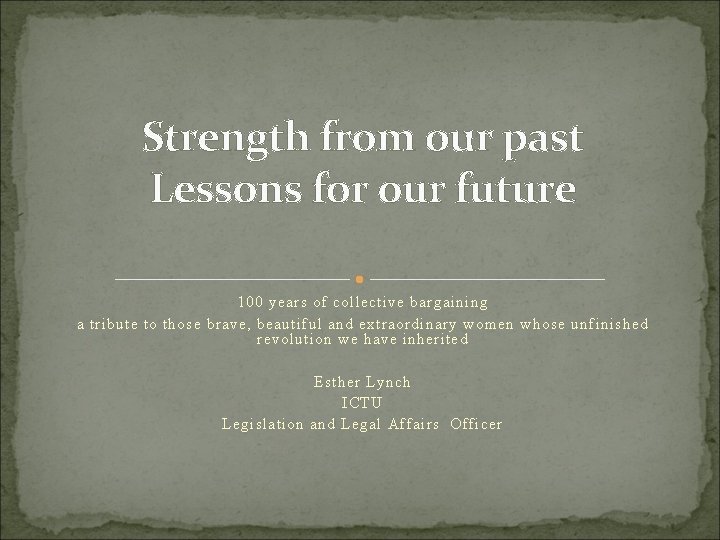 Strength from our past
Lessons for our future

100 years of collective bargaining
a tribute to those brave, beautiful and extraordinary women whose unfinished revolution we have inherited

Esther Lynch
ICTU
Legislation and Legal Affairs Officer